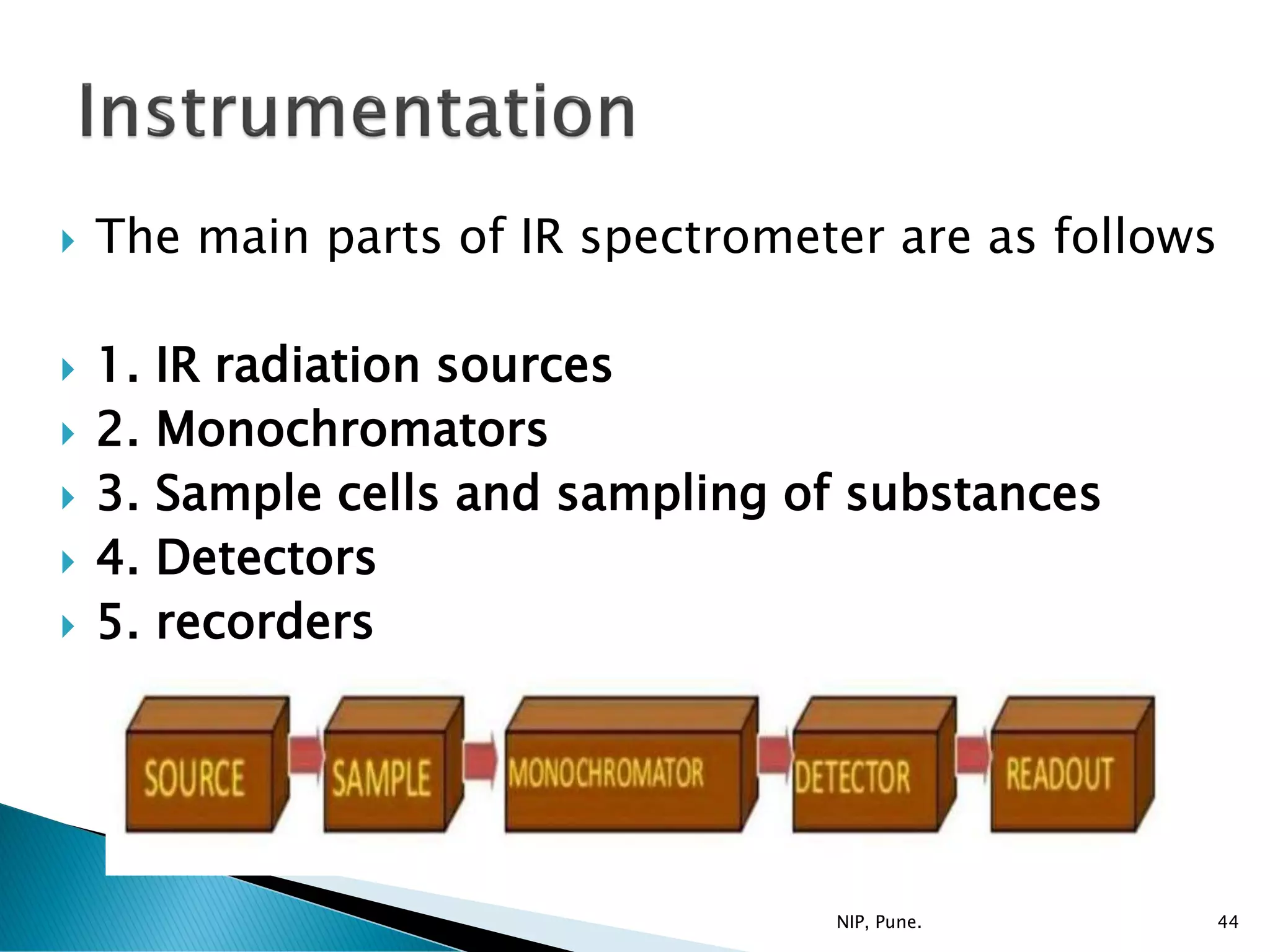 Instrumentation

The main parts of IR spectrometer are as follows

1. IR radiation sources
2. Monochromators
3. Sample cells and sampling of substances
4. Detectors
5. recorders

SOURCE SAMPLE MONOCHROMATOR DETECTOR READOUT

NIP, Pune. 44